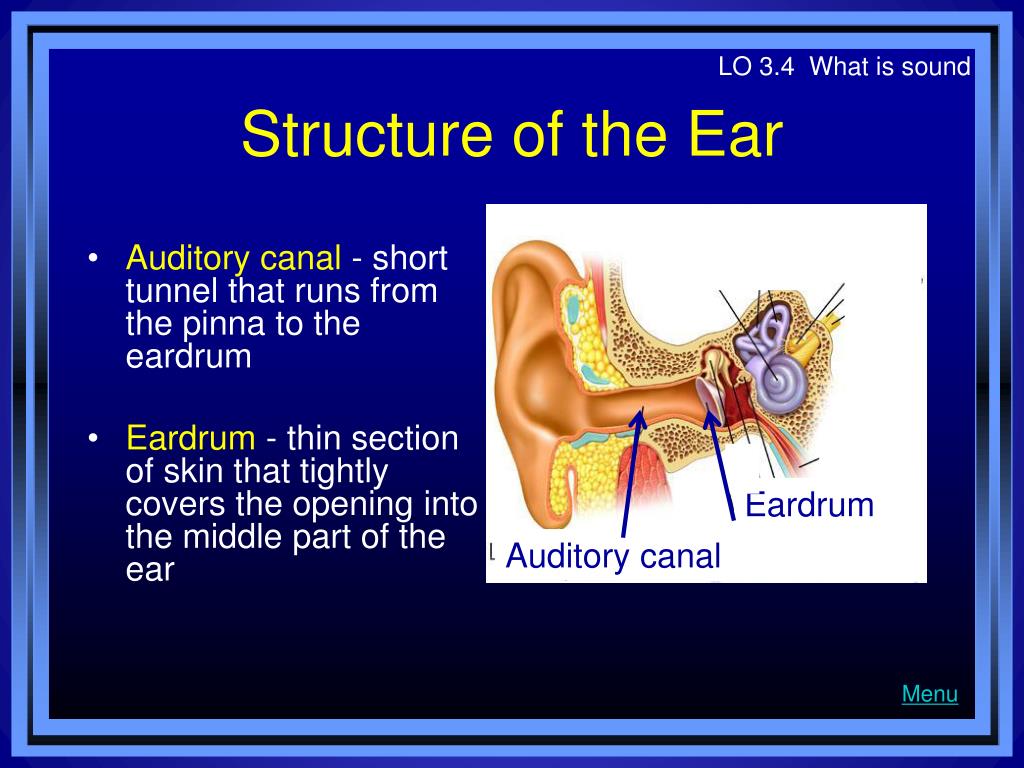 LO 3.4 What is sound

Structure of the Ear

• Auditory canal - short tunnel that runs from the pinna to the eardrum

• Eardrum - thin section of skin that tightly covers the opening into the middle part of the ear

Eardrum

Auditory canal

Menu